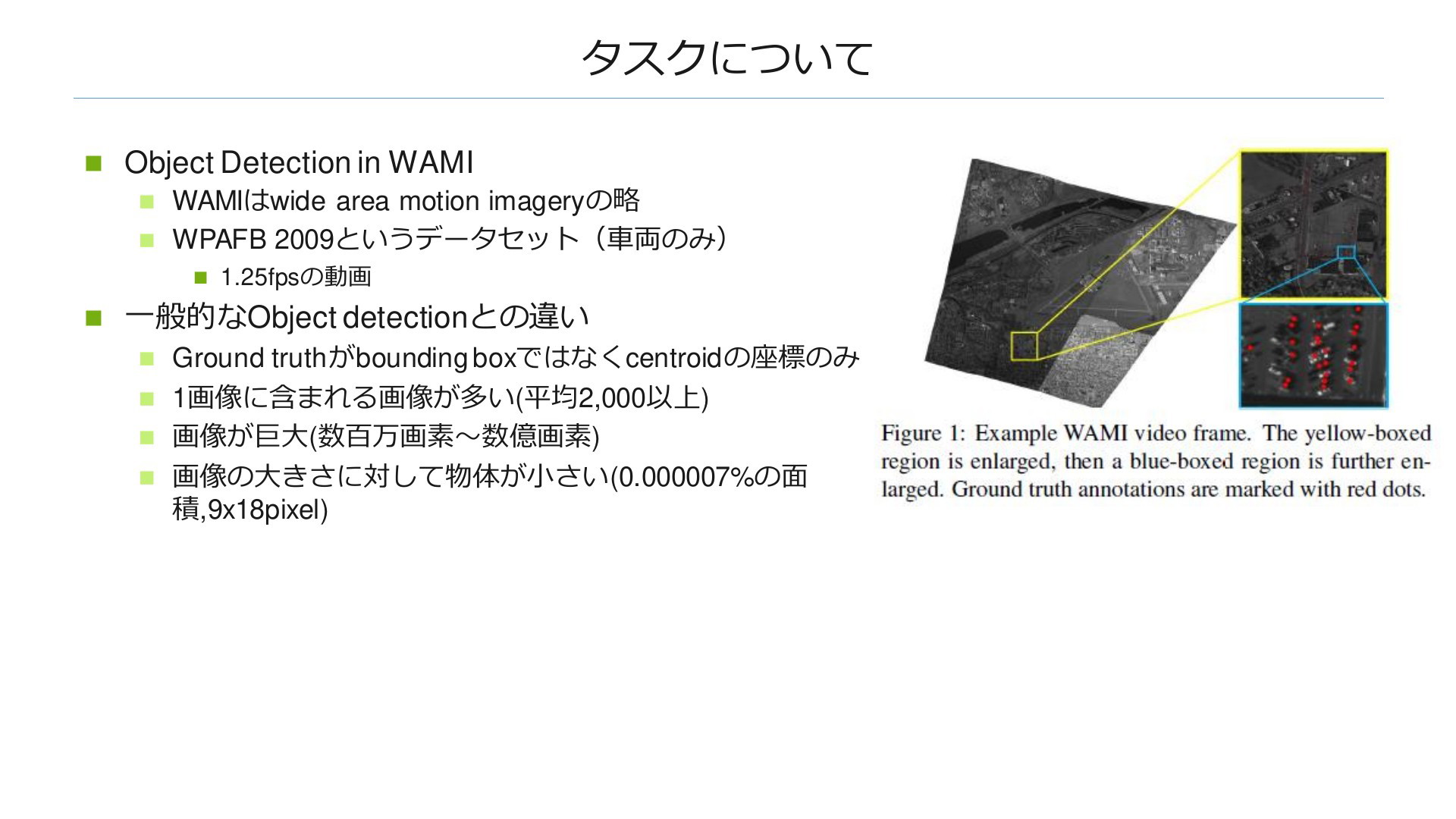 タスクについて

Object Detection in WAMI

WAMIはwide area motion imageryの略

WPAFB 2009というデータセット（車両のみ）

1.25fpsの動画

一般的なObject detectionとの違い

Ground truthがbounding boxではなくcentroidの座標のみ

1画像に含まれる画像が多い(平均2,000以上)

画像が巨大(数百万画素～数億画素)

画像の大きさに対して物体が小さい(0.000007%の面積,9x18pixel)

Figure 1: Example WAMI video frame. The yellow-boxed region is enlarged, then a blue-boxed region is further enlarged. Ground truth annotations are marked with red dots.